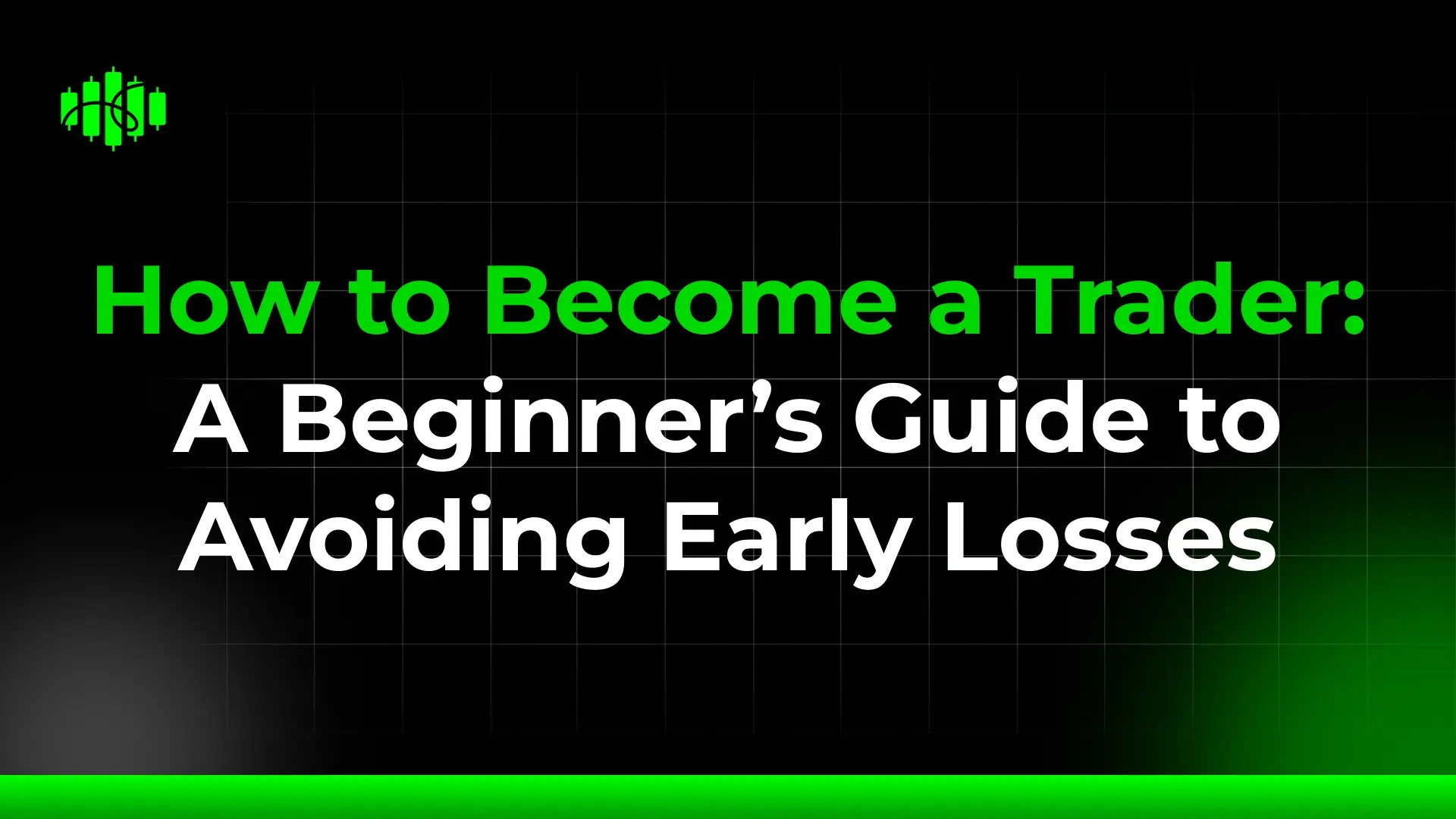 How to Become a Trader:
A Beginner’s Guide to Avoiding Early Losses